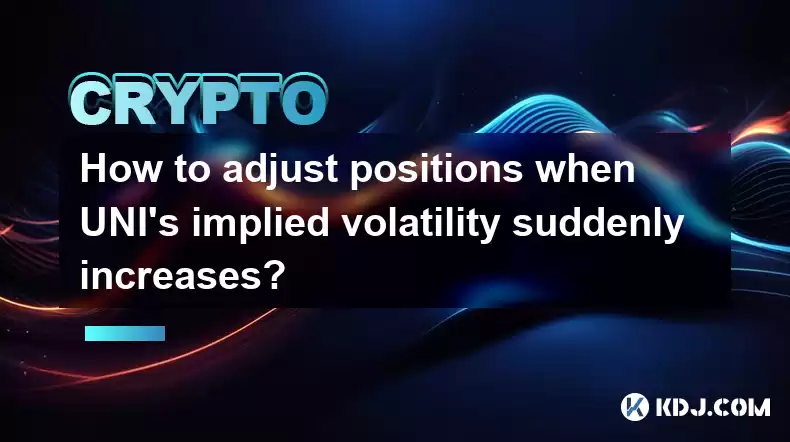 CRYPTO

How to adjust positions when UNI's implied volatility suddenly increases?

KDJ.COM